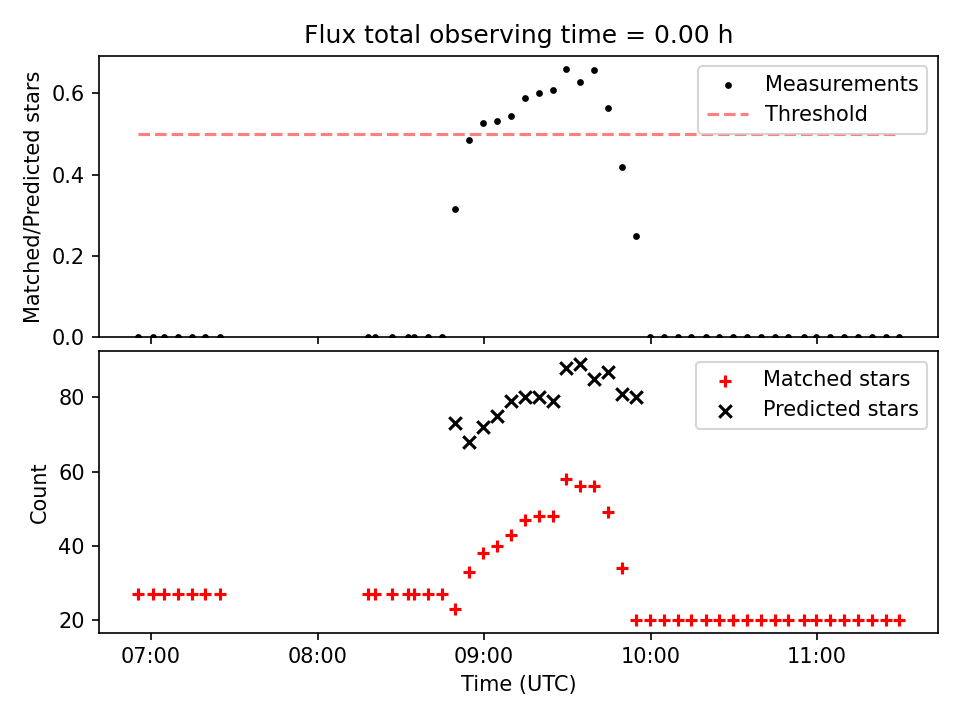 Flux total observing time = 0.00 h

Matched/Predicted stars

0.6
0.4
0.2
0.0

Measurements
Threshold

Count

80
60
40
20

Matched stars
Predicted stars

07:00
08:00
09:00
10:00
11:00

Time (UTC)